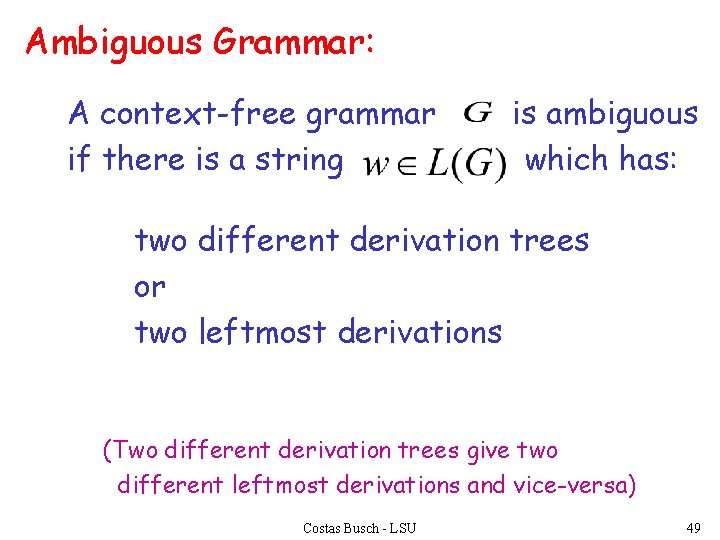 Ambiguous Grammar:

A context-free grammar $G$ is ambiguous if there is a string $w \in L(G)$ which has:

two different derivation trees
or
two leftmost derivations

(Two different derivation trees give two different leftmost derivations and vice-versa)

Costas Busch - LSU

49